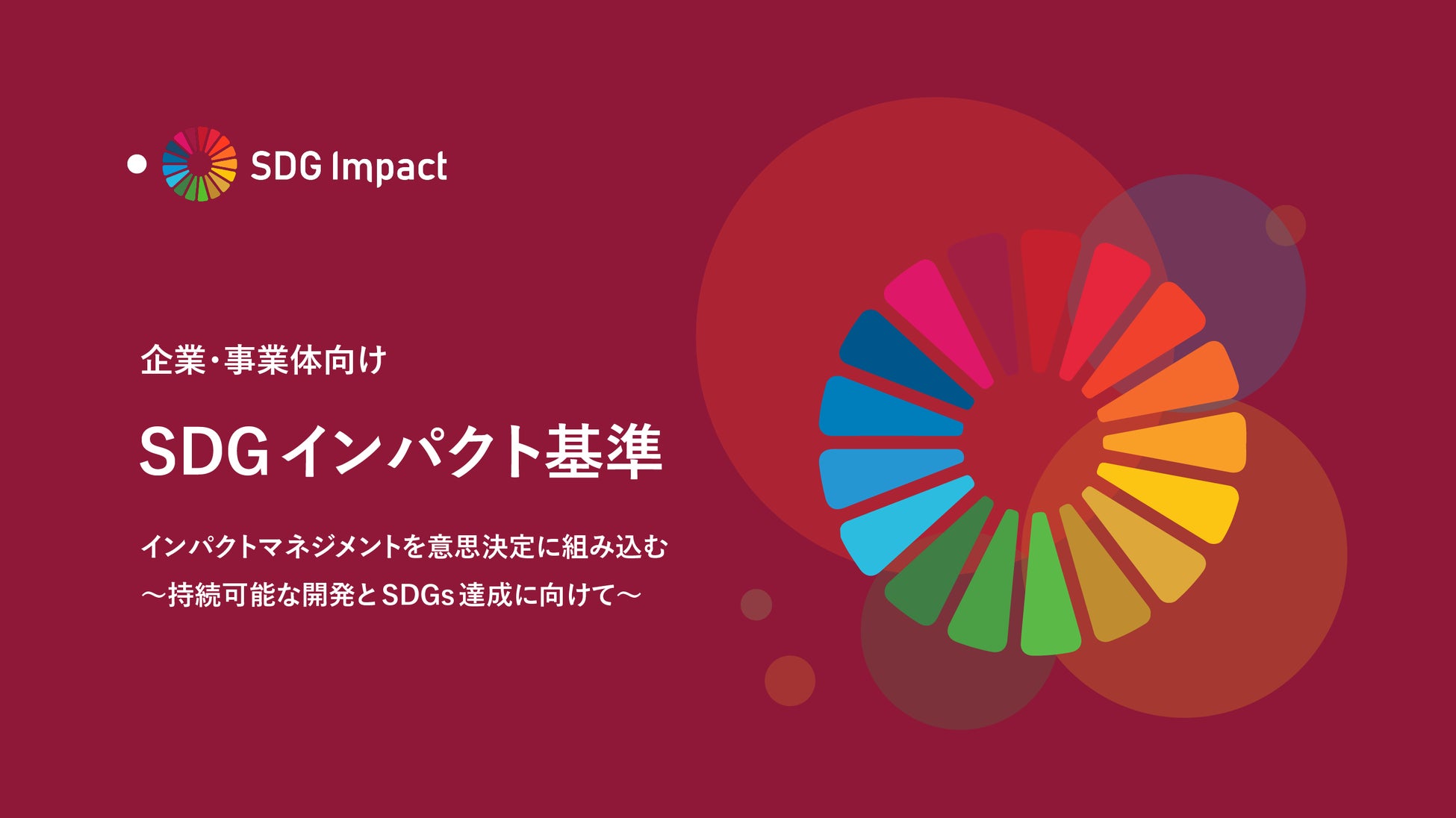 SDG Impact

企業・事業体向け

SDGインパクト基準

インパクトマネジメントを意思決定に組み込む
～持続可能な開発とSDGs達成に向けて～